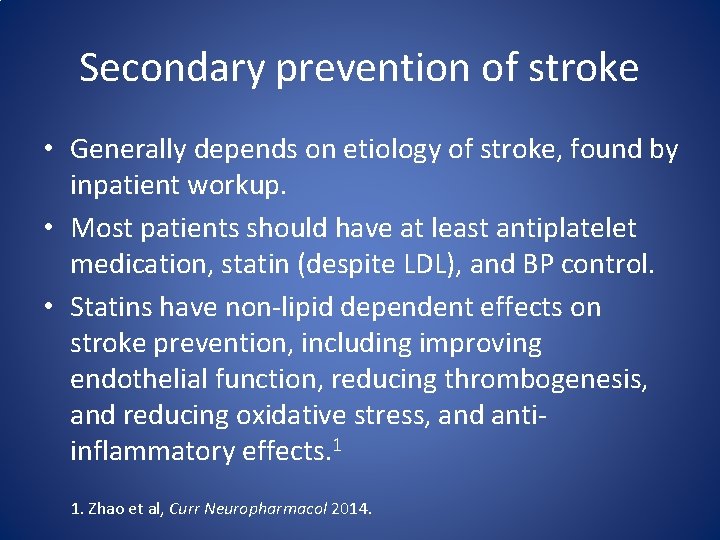 Secondary prevention of stroke

• Generally depends on etiology of stroke, found by inpatient workup.

• Most patients should have at least antiplatelet medication, statin (despite LDL), and BP control.

• Statins have non-lipid dependent effects on stroke prevention, including improving endothelial function, reducing thrombogenesis, and reducing oxidative stress, and anti-inflammatory effects.$^1$

1. Zhao et al, Curr Neuropharmacol 2014.